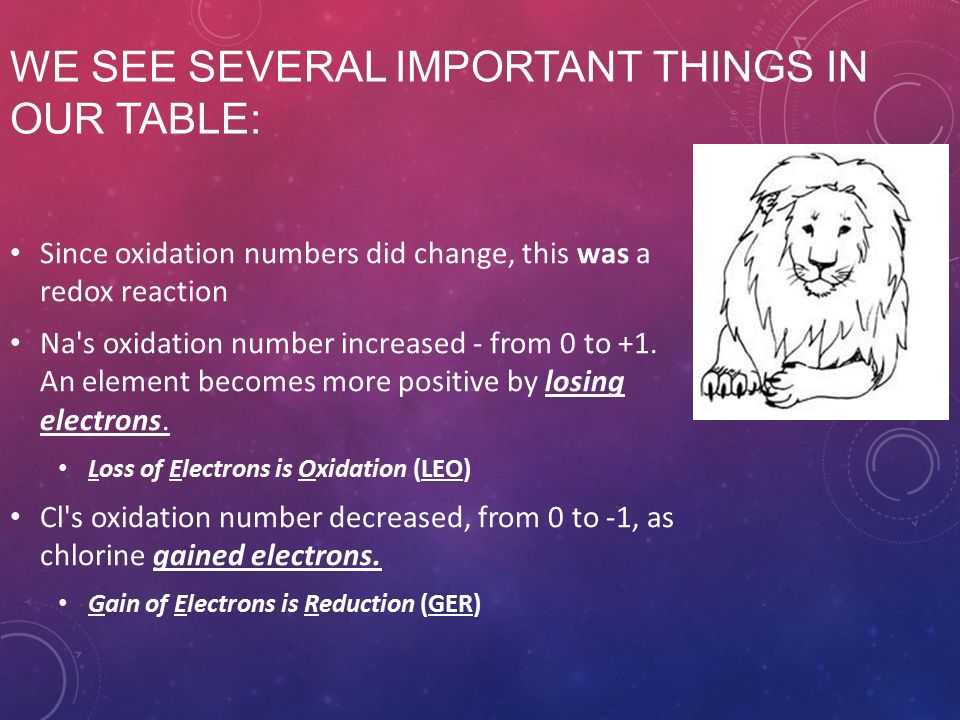 WE SEE SEVERAL IMPORTANT THINGS IN OUR TABLE:

• Since oxidation numbers did change, this was a redox reaction

• Na's oxidation number increased - from 0 to +1. An element becomes more positive by losing electrons.

• Loss of Electrons is Oxidation (LEO)

• Cl's oxidation number decreased, from 0 to -1, as chlorine gained electrons.

• Gain of Electrons is Reduction (GER)